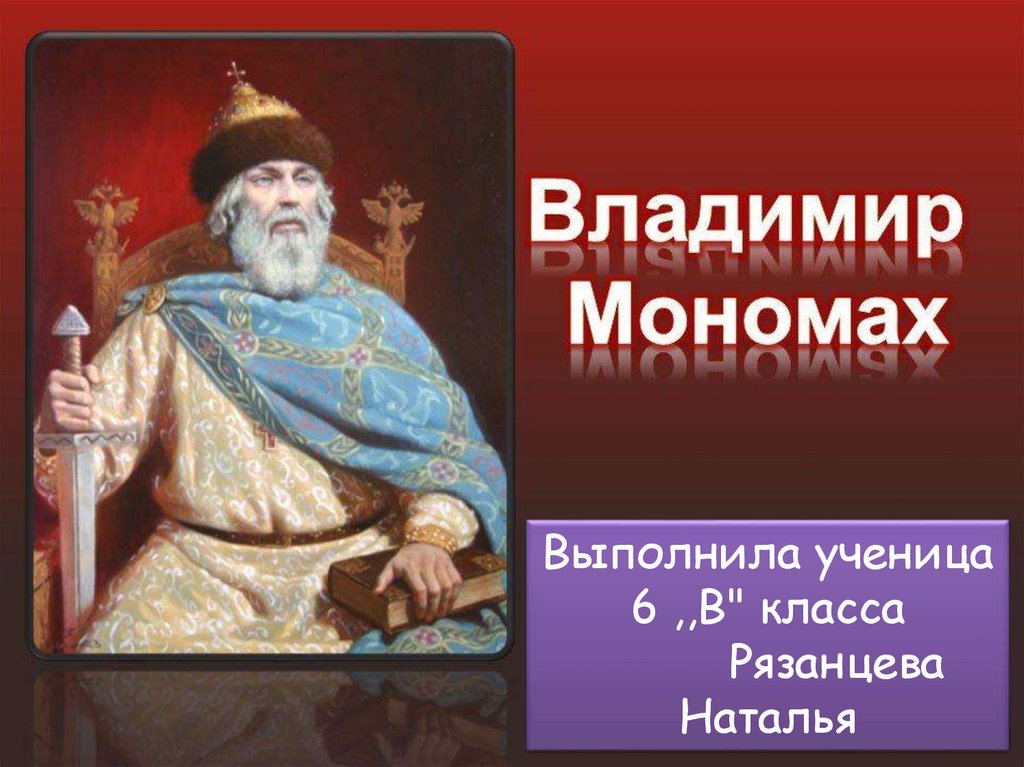 Владимир Мономах

Выполнила ученица 6 ,,В" класса Рязанцева Наталья